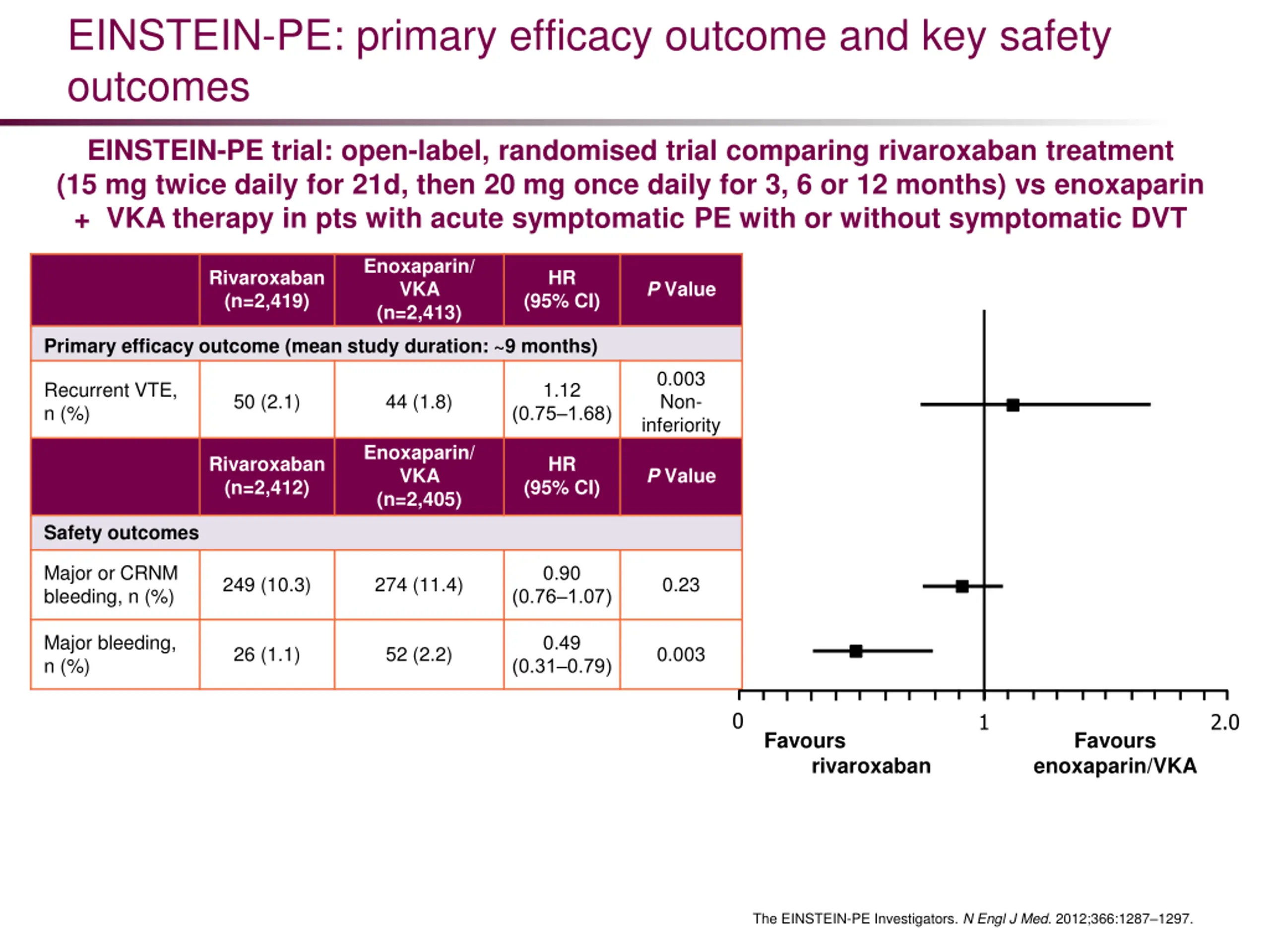 EINSTEIN-PE: primary efficacy outcome and key safety outcomes

EINSTEIN-PE trial: open-label, randomised trial comparing rivaroxaban treatment (15 mg twice daily for 21d, then 20 mg once daily for 3, 6 or 12 months) vs enoxaparin + VKA therapy in pts with acute symptomatic PE with or without symptomatic DVT

| | Rivaroxaban (n=2,419) | Enoxaparin/ VKA (n=2,413) | HR (95% CI) | P Value |
|---|---|---|---|---|
| Primary efficacy outcome (mean study duration: ~9 months) | | | | |
| Recurrent VTE, n (%) | 50 (2.1) | 44 (1.8) | 1.12 (0.75–1.68) | 0.003 Non-inferiority |
| | Rivaroxaban (n=2,412) | Enoxaparin/ VKA (n=2,405) | HR (95% CI) | P Value |
| Safety outcomes | | | | |
| Major or CRNM bleeding, n (%) | 249 (10.3) | 274 (11.4) | 0.90 (0.76–1.07) | 0.23 |
| Major bleeding, n (%) | 26 (1.1) | 52 (2.2) | 0.49 (0.31–0.79) | 0.003 |

0
1
2.0
Favours rivaroxaban
Favours enoxaparin/VKA

The EINSTEIN-PE Investigators. N Engl J Med. 2012;366:1287–1297.